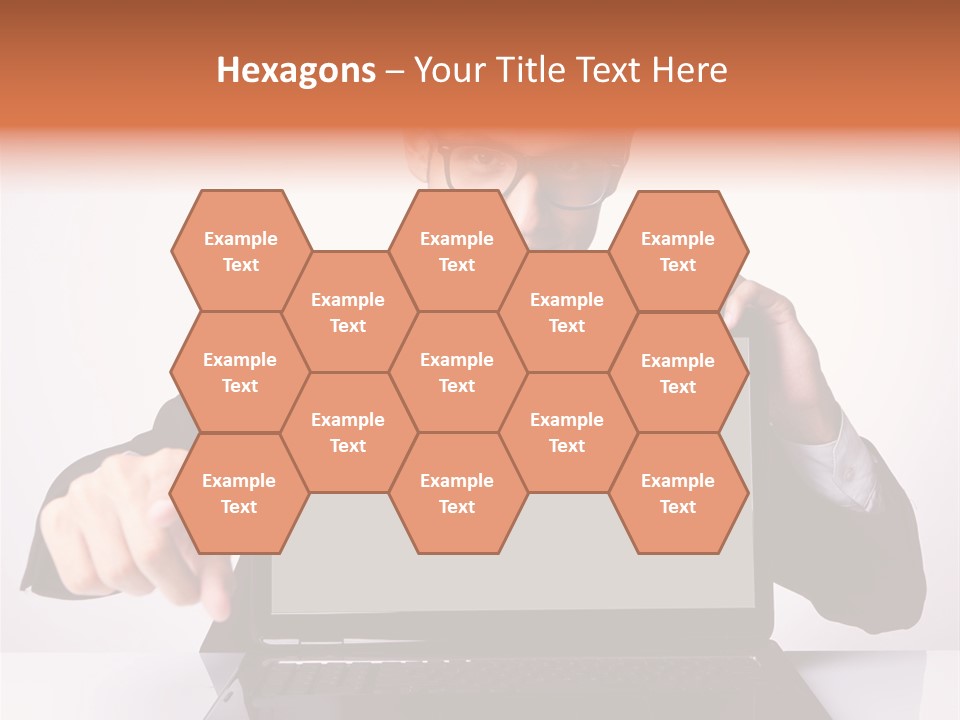 Hexagons – Your Title Text Here

Example Text

Example Text

Example Text

Example Text

Example Text

Example Text

Example Text

Example Text

Example Text

Example Text

Example Text

Example Text

Example Text